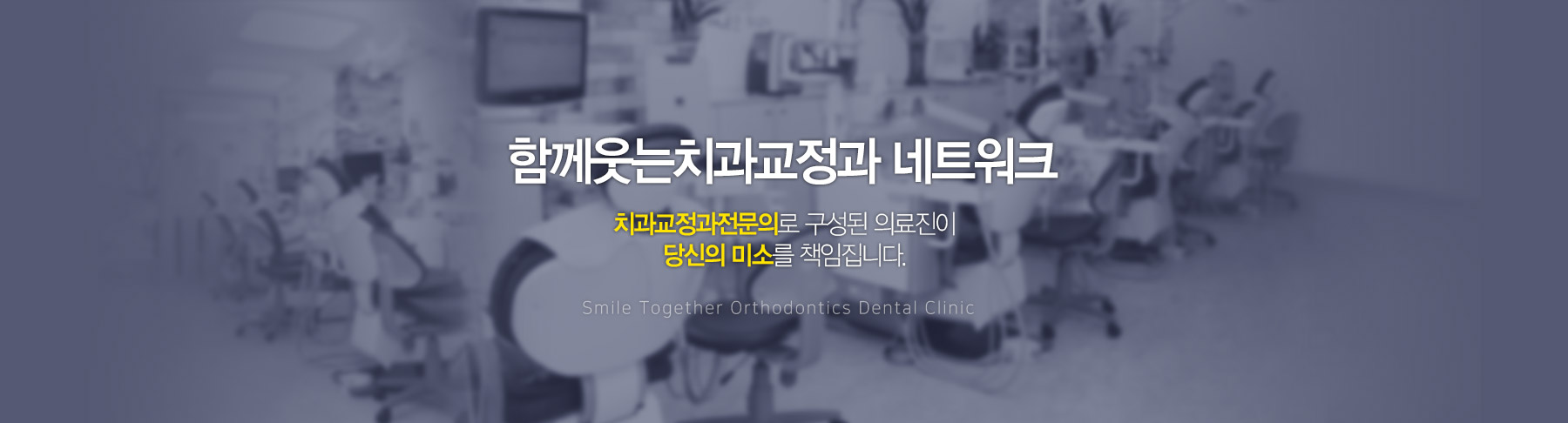 함께웃는치과교정과 네트워크

치과교정과전문의로 구성된 의료진이
당신의 미소를 책임집니다.

Smile Together Orthodontics Dental Clinic